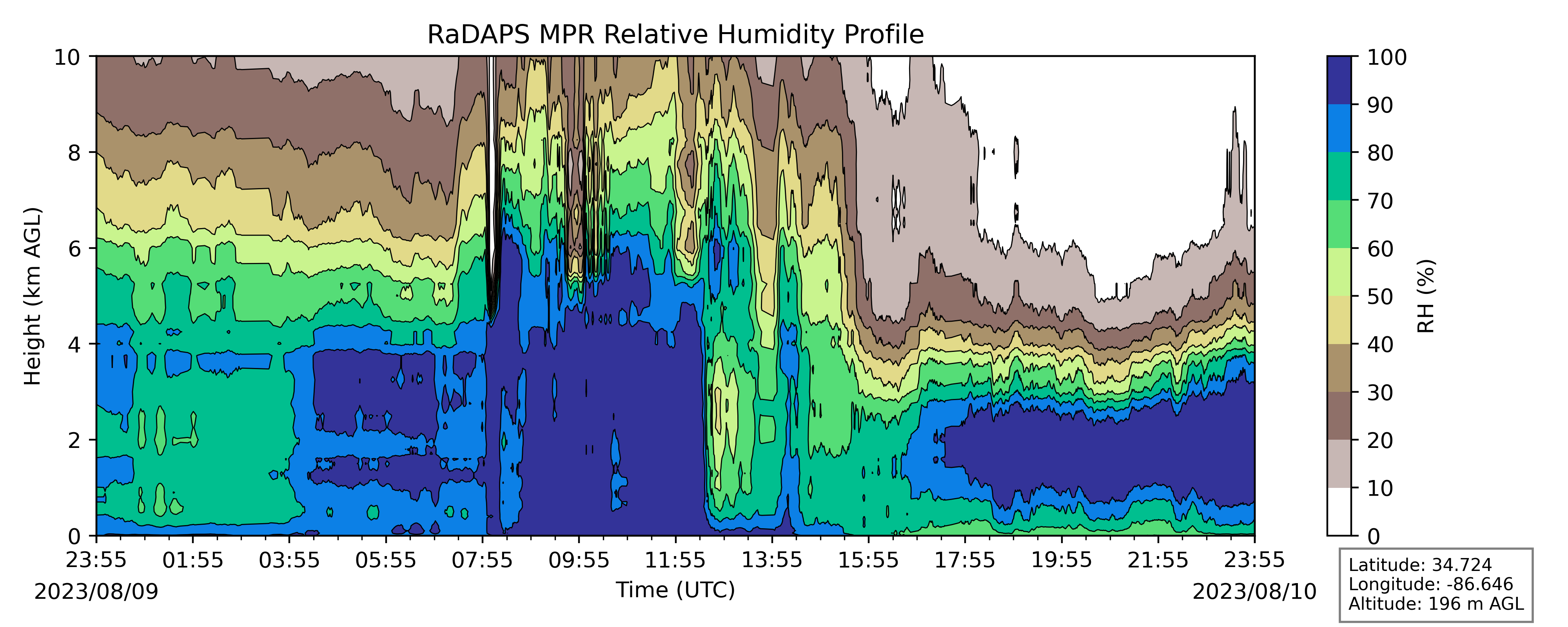 RaDAPS MPR Relative Humidity Profile

Height (km AGL)

10
8
6
4
2
0

23:55
01:55
03:55
05:55
07:55
09:55
11:55
13:55
15:55
17:55
19:55
21:55
23:55

2023/08/09

Time (UTC)

2023/08/10

100
90
80
70
60
50
40
30
20
10
0

RH (%)

Latitude: 34.724
Longitude: -86.646
Altitude: 196 m AGL